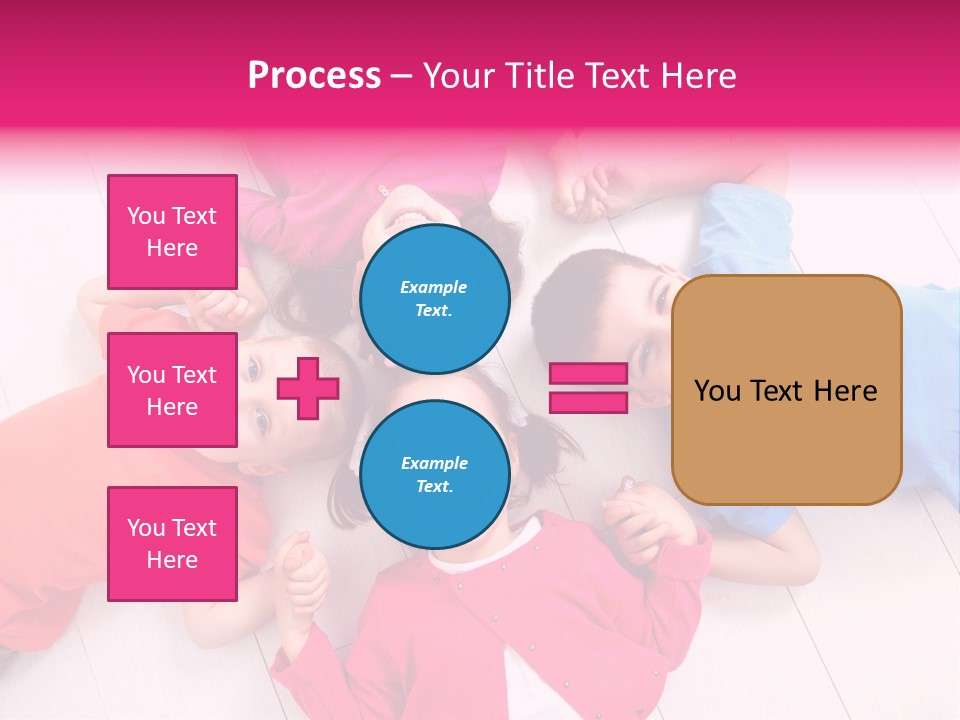 Process – Your Title Text Here

You Text Here

You Text Here

You Text Here

Example Text.

Example Text.

You Text Here